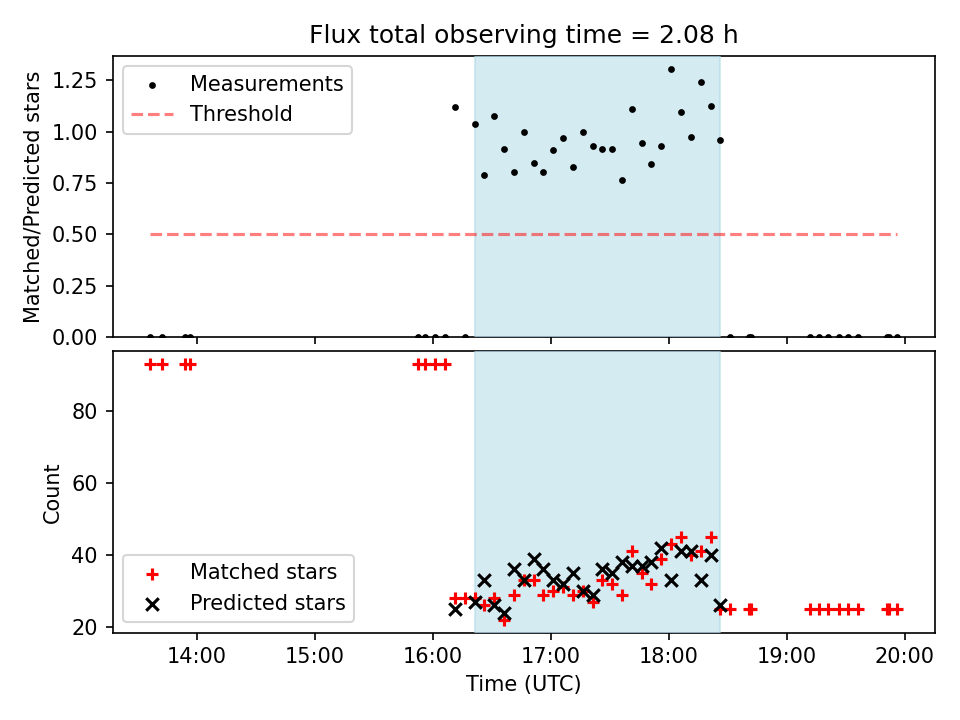 Flux total observing time = 2.08 h

Matched/Predicted stars

1.25
1.00
0.75
0.50
0.25
0.00

Measurements
Threshold

Count

80
60
40
20

Matched stars
Predicted stars

14:00
15:00
16:00
17:00
18:00
19:00
20:00

Time (UTC)